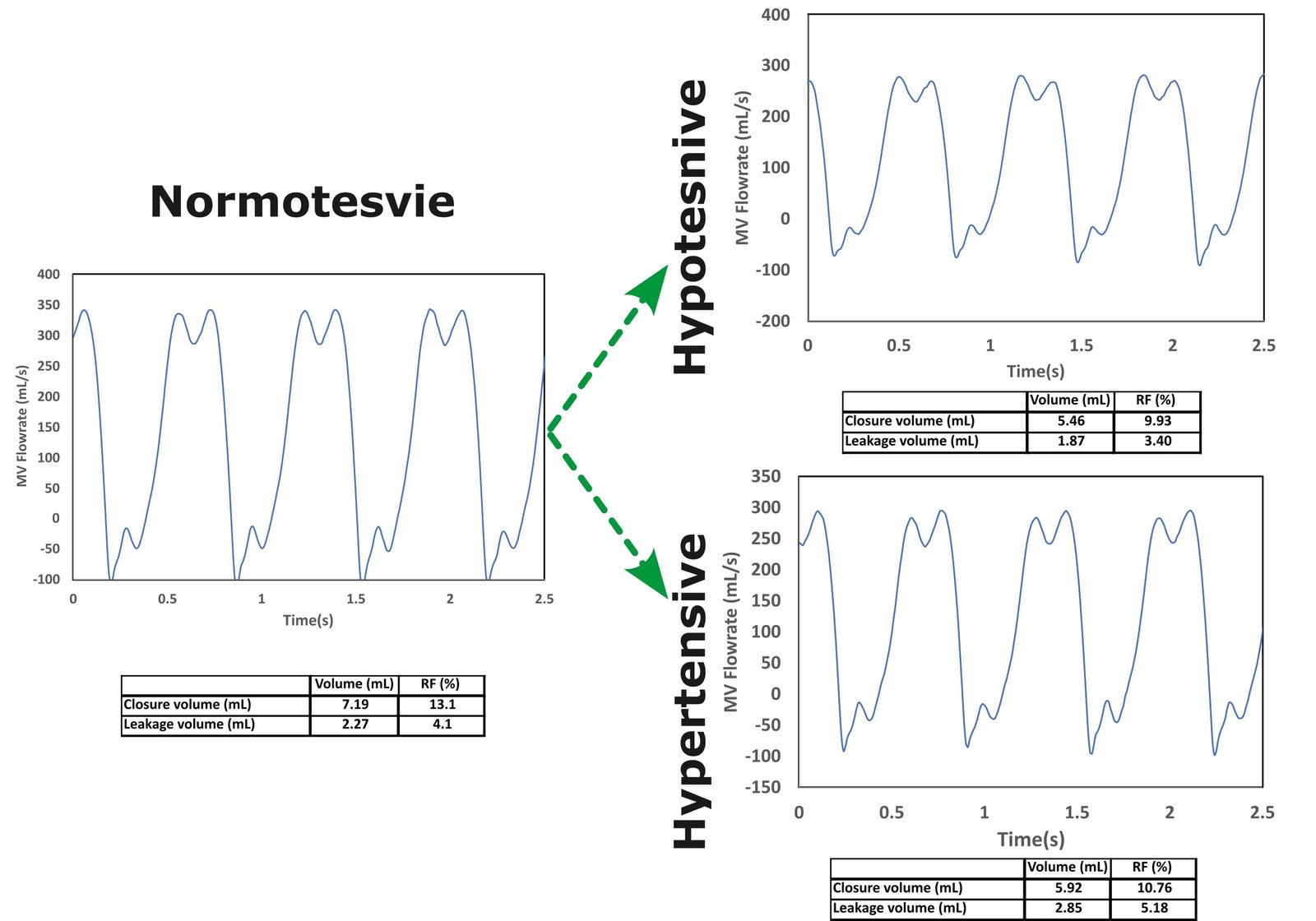 Normotesvie

400
350
300
250
200
150
100
50
0
-50
-100
MV Flowrate (mL/s)
0 0.5 1 1.5 2 2.5
Time(s)

| | Volume (mL) | RF (%) |
|---|---|---|
| Closure volume (mL) | 7.19 | 13.1 |
| Leakage volume (mL) | 2.27 | 4.1 |

Hypotesnive

400
300
200
100
0
-100
-200
MV Flowrate (mL/s)
0 0.5 1 1.5 2 2.5
Time(s)

| | Volume (mL) | RF (%) |
|---|---|---|
| Closure volume (mL) | 5.46 | 9.93 |
| Leakage volume (mL) | 1.87 | 3.40 |

Hypertensive

350
300
250
200
150
100
50
0
-50
-100
-150
MV Flowrate (mL/s)
0 0.5 1 1.5 2 2.5
Time(s)

| | Volume (mL) | RF (%) |
|---|---|---|
| Closure volume (mL) | 5.92 | 10.76 |
| Leakage volume (mL) | 2.85 | 5.18 |